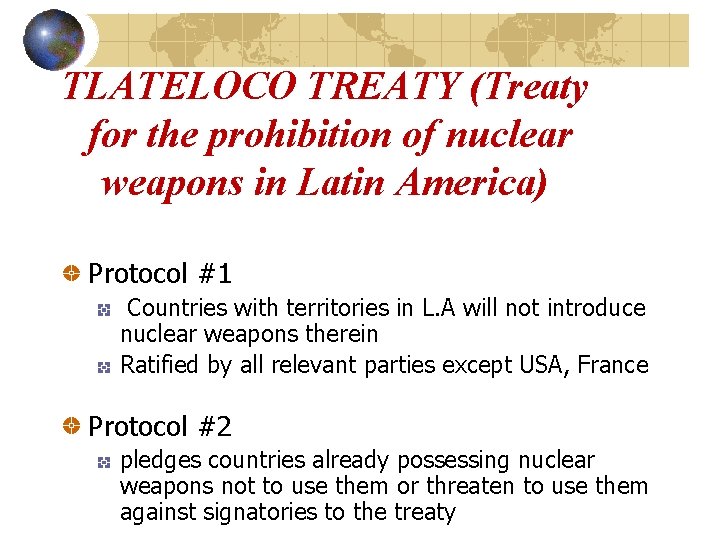 TLATELOCO TREATY (Treaty for the prohibition of nuclear weapons in Latin America)

Protocol #1

Countries with territories in L.A will not introduce nuclear weapons therein

Ratified by all relevant parties except USA, France

Protocol #2

pledges countries already possessing nuclear weapons not to use them or threaten to use them against signatories to the treaty